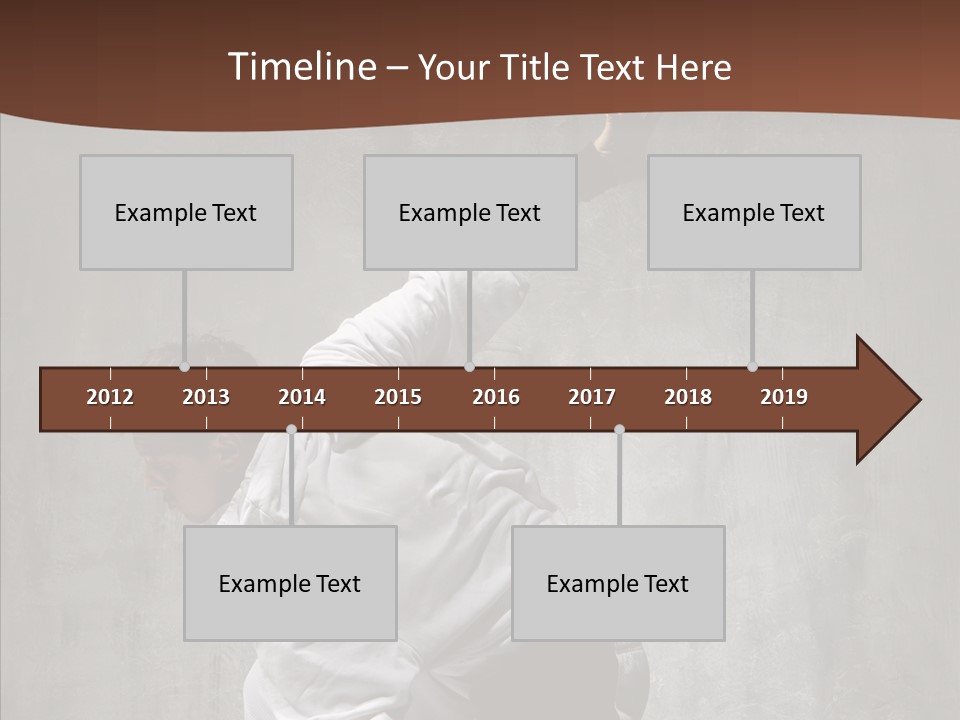 Timeline – Your Title Text Here

Example Text

Example Text

Example Text

2012 2013 2014 2015 2016 2017 2018 2019

Example Text

Example Text